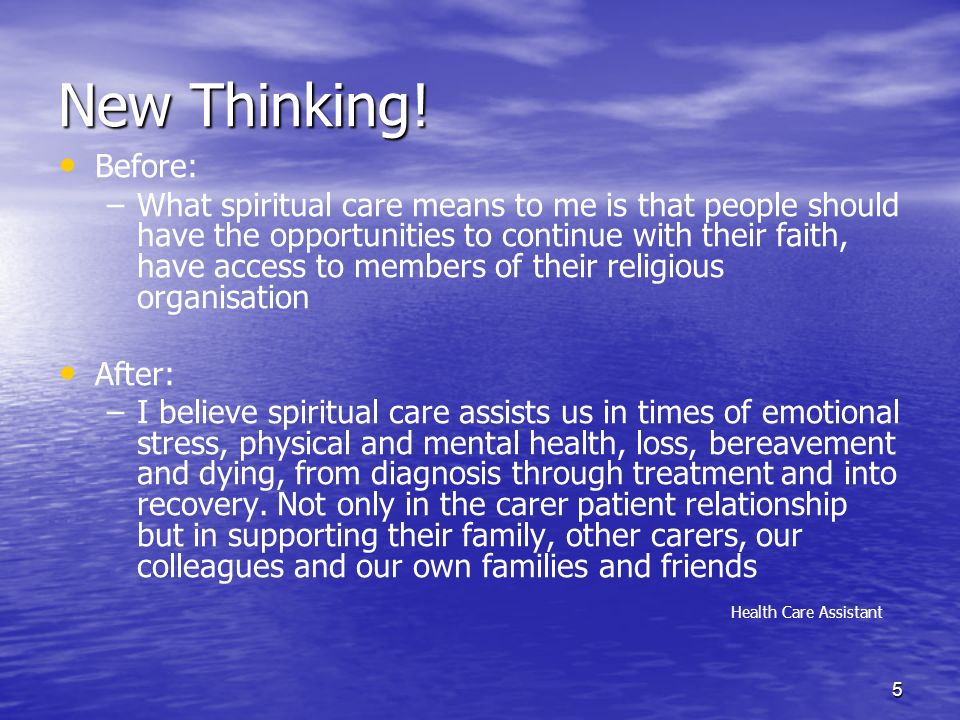 New Thinking!

• Before:
– What spiritual care means to me is that people should have the opportunities to continue with their faith, have access to members of their religious organisation

• After:
– I believe spiritual care assists us in times of emotional stress, physical and mental health, loss, bereavement and dying, from diagnosis through treatment and into recovery. Not only in the carer patient relationship but in supporting their family, other carers, our colleagues and our own families and friends

Health Care Assistant

5